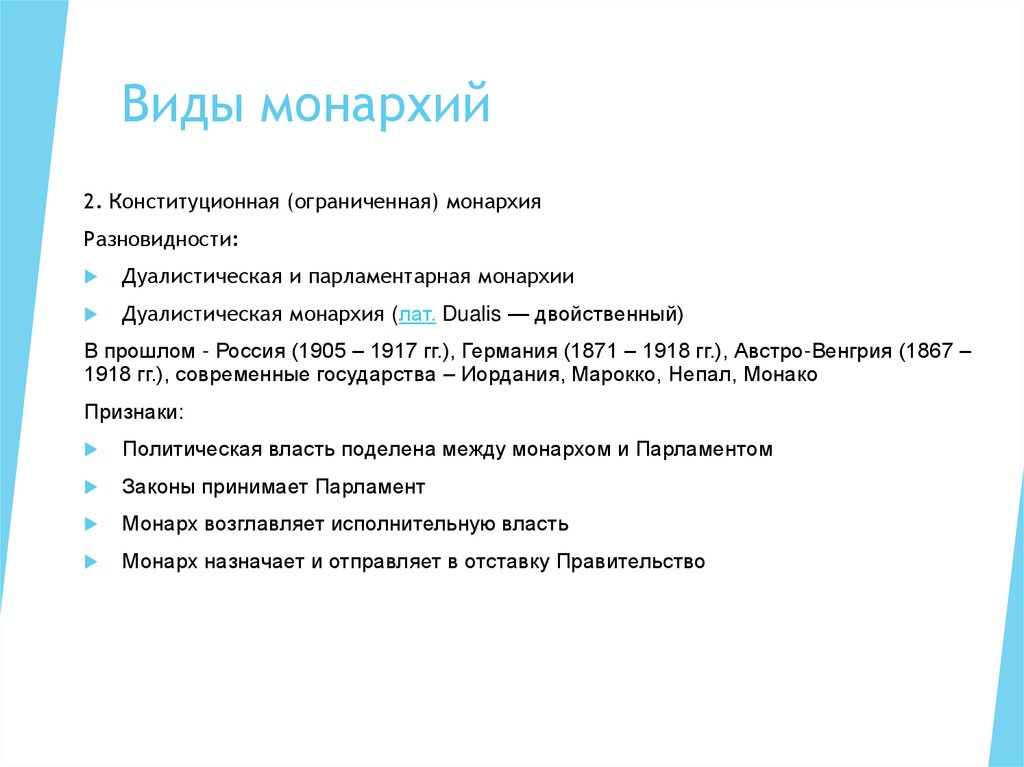 Виды монархий

2. Конституционная (ограниченная) монархия

Разновидности:

Дуалистическая и парламентарная монархии

Дуалистическая монархия (лат. Dualis — двойственный)

В прошлом - Россия (1905 – 1917 гг.), Германия (1871 – 1918 гг.), Австро-Венгрия (1867 – 1918 гг.), современные государства – Иордания, Марокко, Непал, Монако

Признаки:

Политическая власть поделена между монархом и Парламентом

Законы принимает Парламент

Монарх возглавляет исполнительную власть

Монарх назначает и отправляет в отставку Правительство